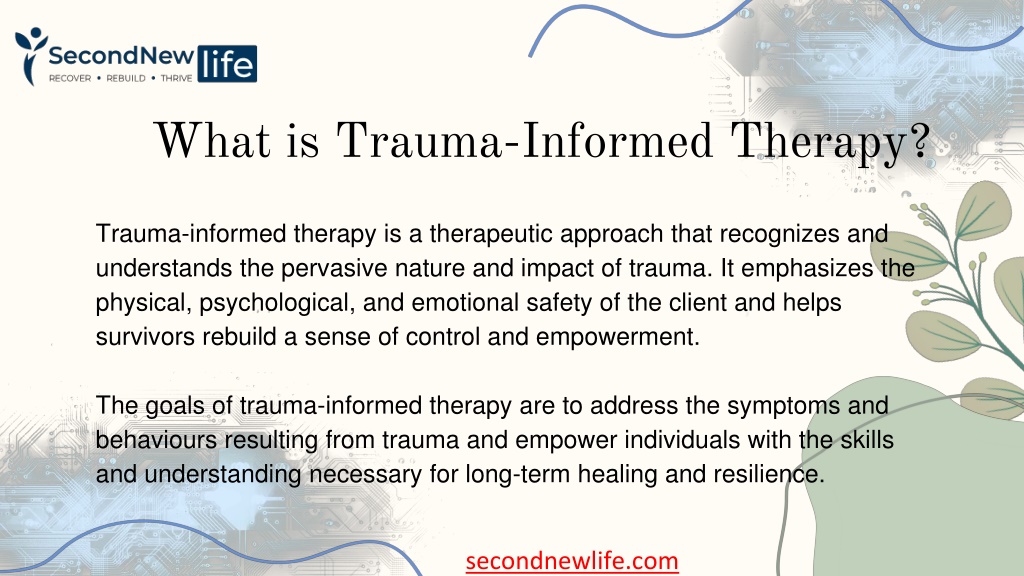 SecondNew life
RECOVER • REBUILD • THRIVE

What is Trauma-Informed Therapy?

Trauma-informed therapy is a therapeutic approach that recognizes and understands the pervasive nature and impact of trauma. It emphasizes the physical, psychological, and emotional safety of the client and helps survivors rebuild a sense of control and empowerment.

The goals of trauma-informed therapy are to address the symptoms and behaviours resulting from trauma and empower individuals with the skills and understanding necessary for long-term healing and resilience.

secondnewlife.com